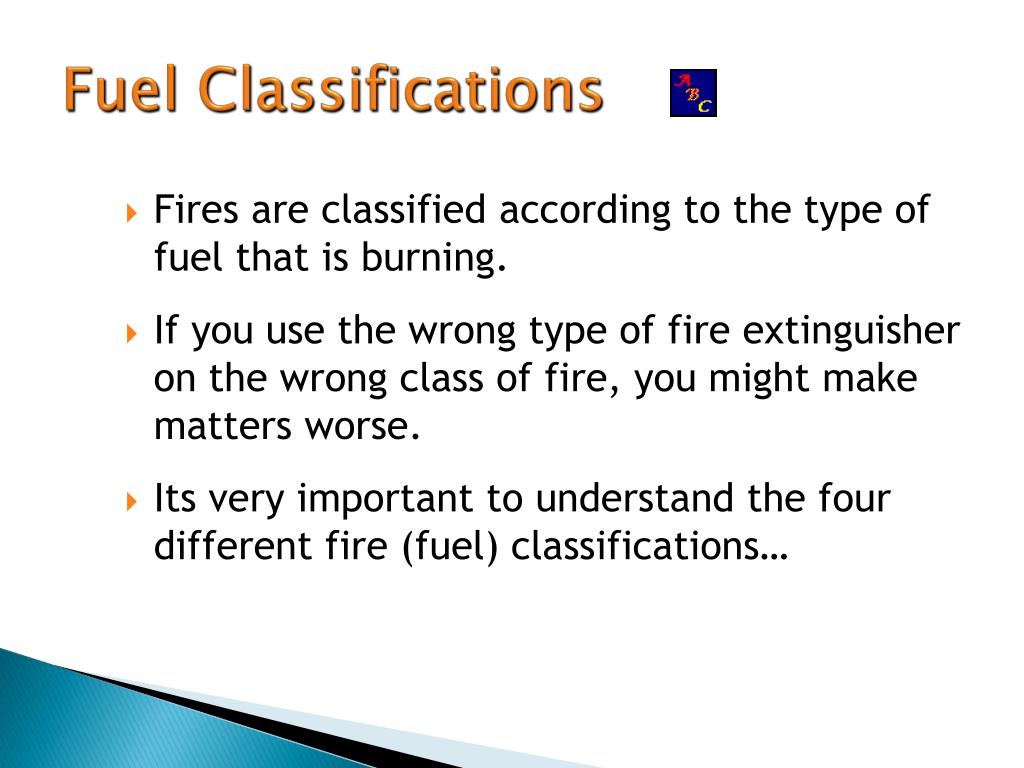 Fuel Classifications

A B C

Fires are classified according to the type of fuel that is burning.

If you use the wrong type of fire extinguisher on the wrong class of fire, you might make matters worse.

Its very important to understand the four different fire (fuel) classifications…